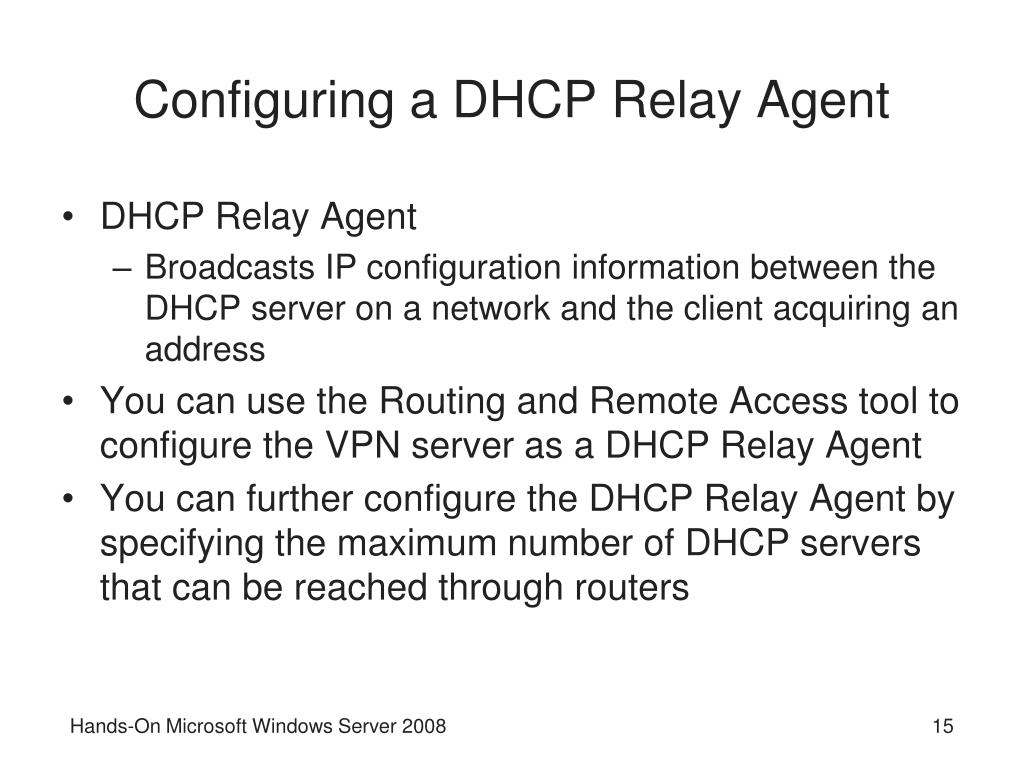 Configuring a DHCP Relay Agent

• DHCP Relay Agent
  – Broadcasts IP configuration information between the DHCP server on a network and the client acquiring an address
• You can use the Routing and Remote Access tool to configure the VPN server as a DHCP Relay Agent
• You can further configure the DHCP Relay Agent by specifying the maximum number of DHCP servers that can be reached through routers

Hands-On Microsoft Windows Server 2008

15